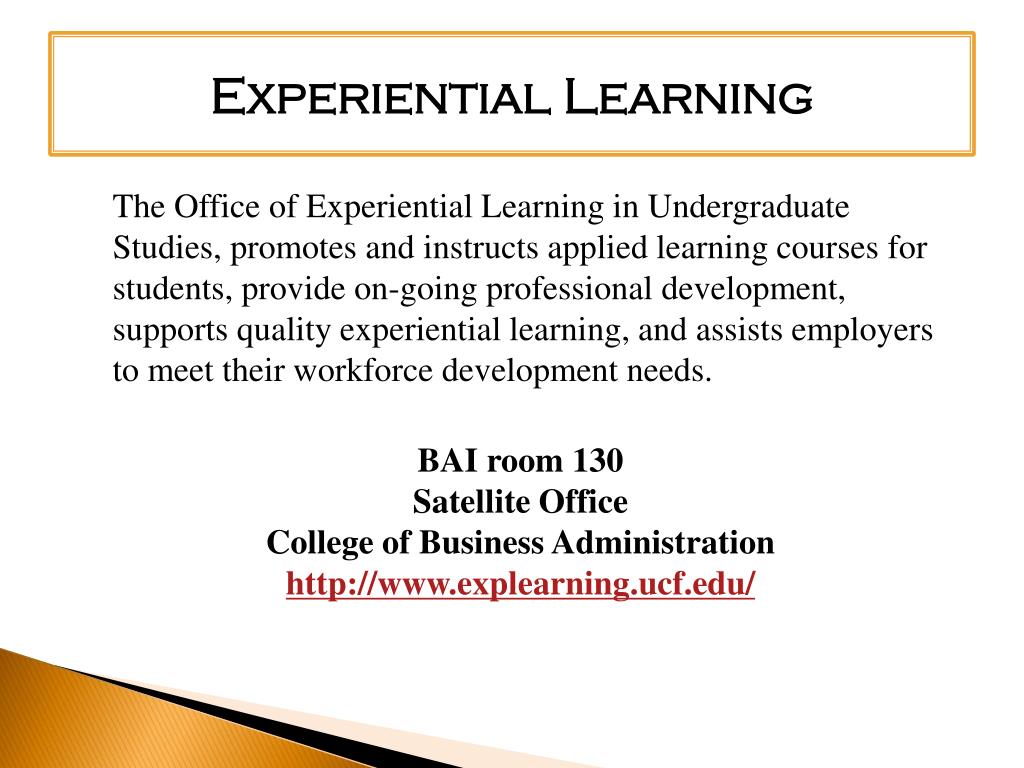 Experiential Learning

The Office of Experiential Learning in Undergraduate Studies, promotes and instructs applied learning courses for students, provide on-going professional development, supports quality experiential learning, and assists employers to meet their workforce development needs.

BAI room 130
Satellite Office
College of Business Administration
http://www.explearning.ucf.edu/